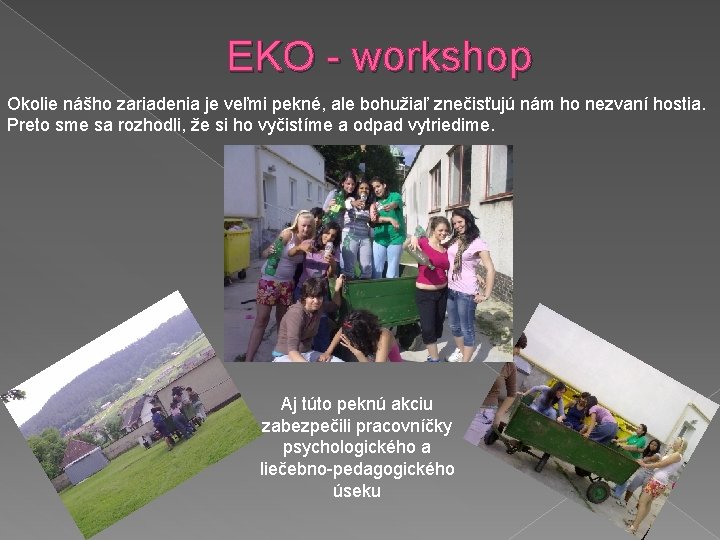 EKO - workshop

Okolie nášho zariadenia je veľmi pekné, ale bohužiaľ znečisťujú nám ho nezvaní hostia. Preto sme sa rozhodli, že si ho vyčistíme a odpad vytriedime.

Aj túto peknú akciu zabezpečili pracovníčky psychologického a liečebno-pedagogického úseku